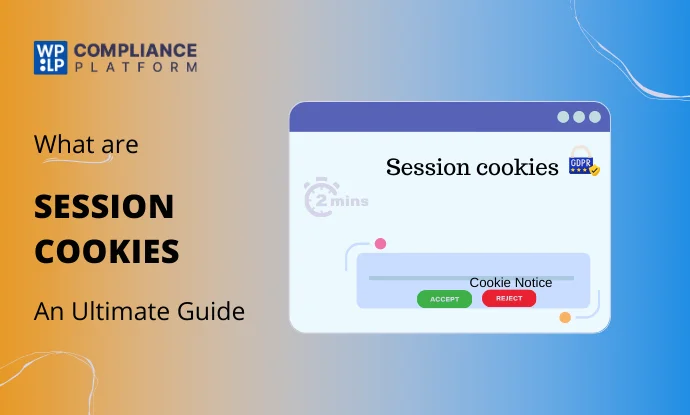 WP LP COMPLIANCE PLATFORM

What are

SESSION COOKIES

An Ultimate Guide

Session cookies

GDPR

2 mins

Cookie Notice

ACCEPT

REJECT